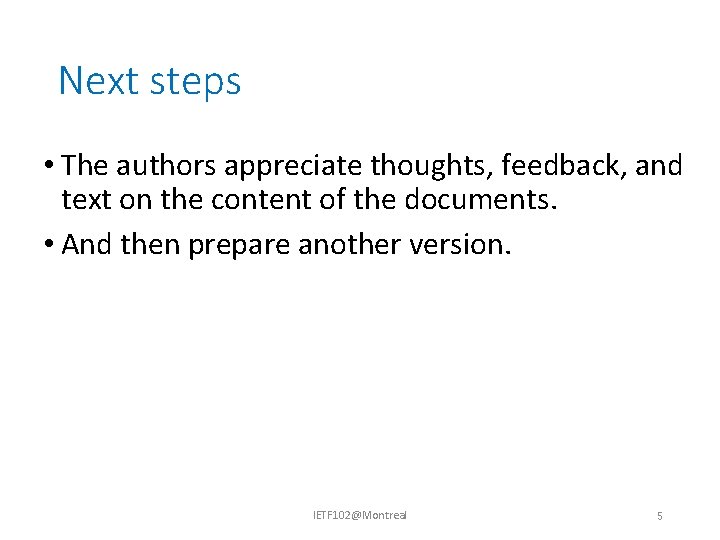 Next steps

• The authors appreciate thoughts, feedback, and text on the content of the documents.

• And then prepare another version.

IETF102@Montreal

5